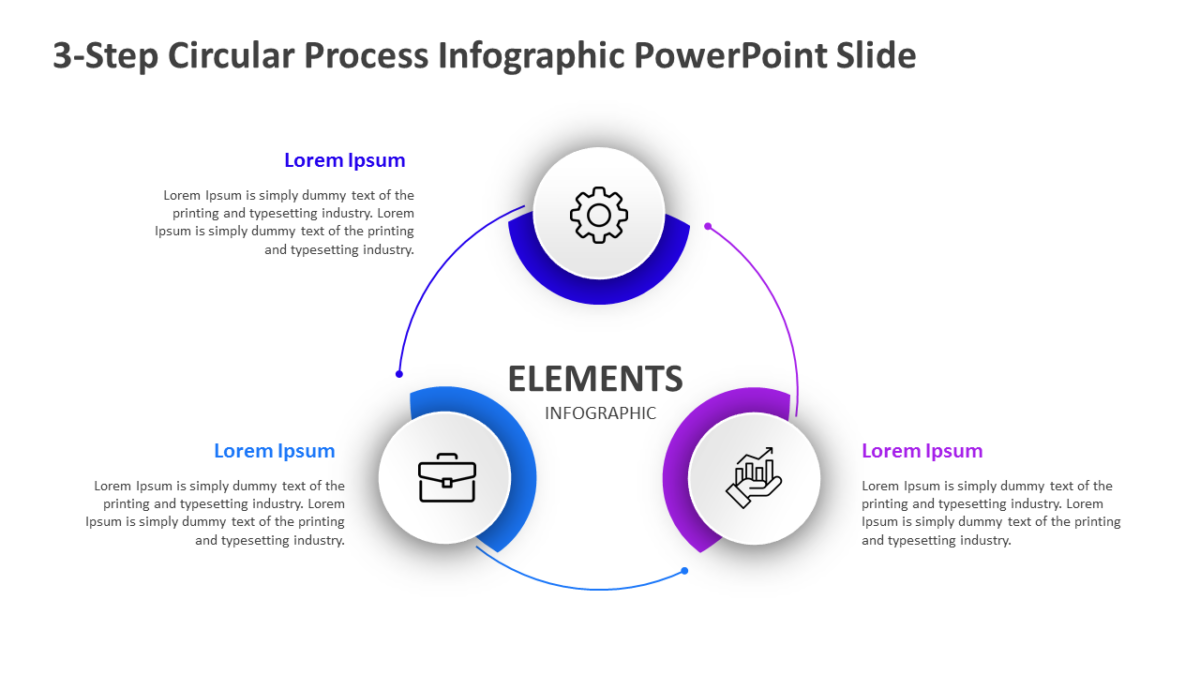 3-Step Circular Process Infographic PowerPoint Slide

Lorem Ipsum

Lorem Ipsum is simply dummy text of the printing and typesetting industry. Lorem Ipsum is simply dummy text of the printing and typesetting industry.

ELEMENTS

INFOGRAPHIC

Lorem Ipsum

Lorem Ipsum is simply dummy text of the printing and typesetting industry. Lorem Ipsum is simply dummy text of the printing and typesetting industry.

Lorem Ipsum

Lorem Ipsum is simply dummy text of the printing and typesetting industry. Lorem Ipsum is simply dummy text of the printing and typesetting industry.